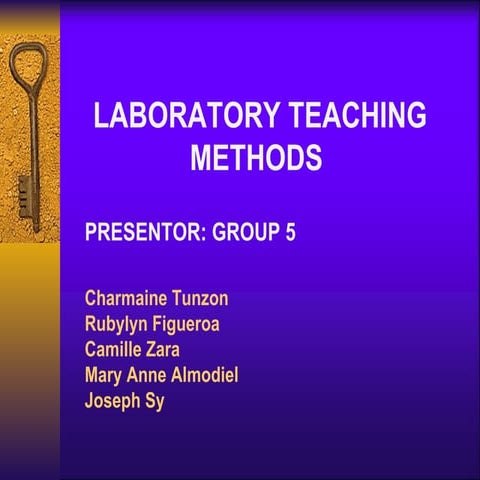 LABORATORY TEACHING METHODS

PRESENTOR: GROUP 5

Charmaine Tunzon
Rubylyn Figueroa
Camille Zara
Mary Anne Almodiel
Joseph Sy